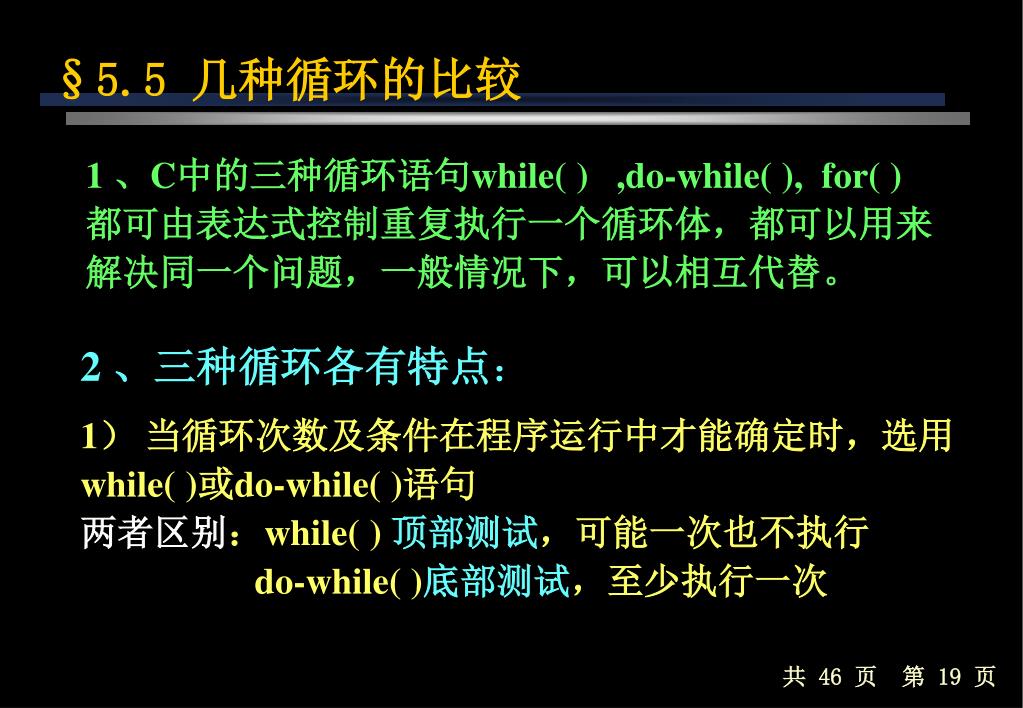 §5.5 几种循环的比较

1 、C中的三种循环语句while( ) ,do-while( ), for( ) 都可由表达式控制重复执行一个循环体，都可以用来解决同一个问题，一般情况下，可以相互代替。

2 、三种循环各有特点：

1） 当循环次数及条件在程序运行中才能确定时，选用while( )或do-while( )语句
两者区别：while( ) 顶部测试，可能一次也不执行
do-while( )底部测试，至少执行一次

共 46 页 第 19 页